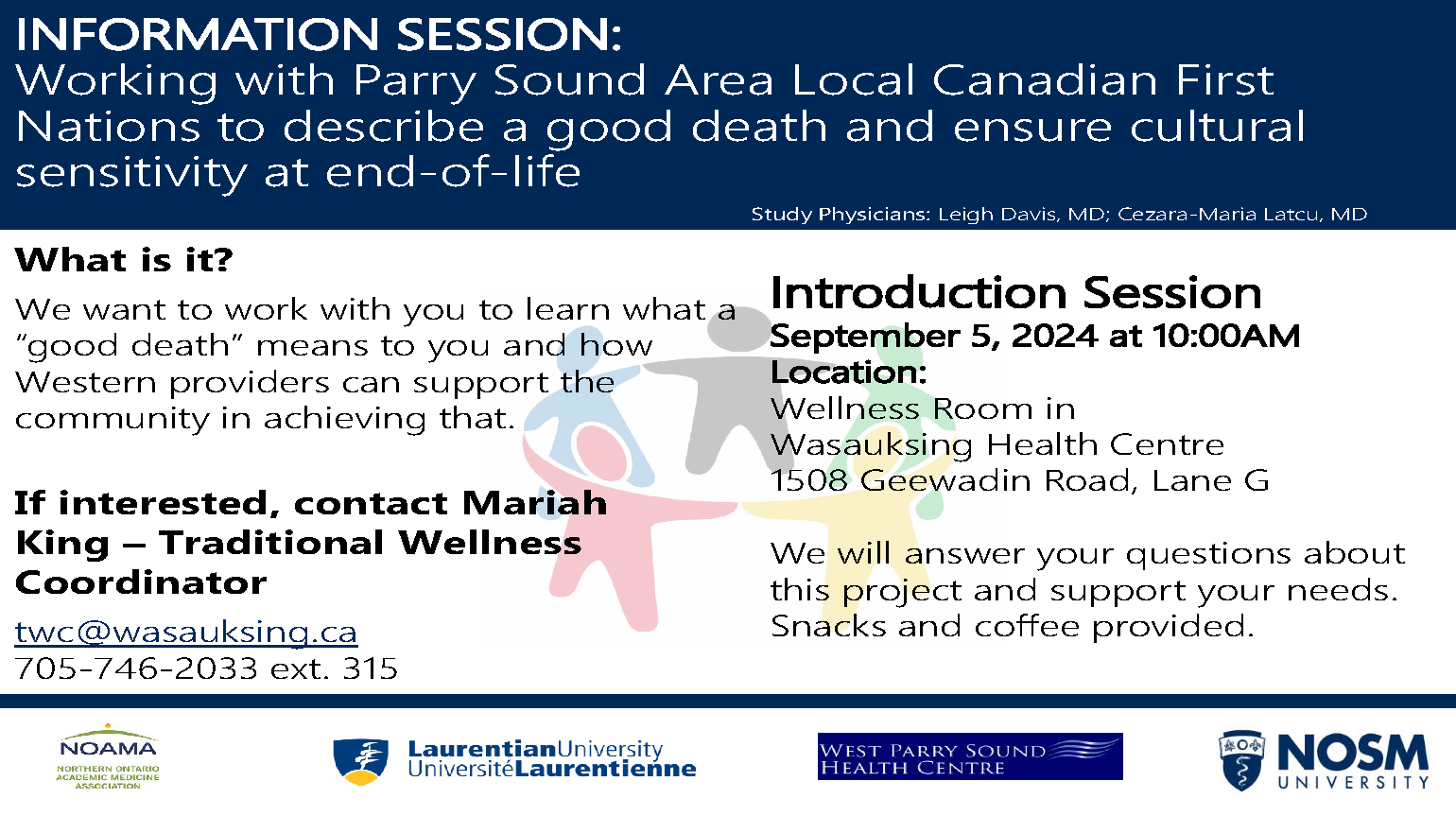 INFORMATION SESSION:
Working with Parry Sound Area Local Canadian First Nations to describe a good death and ensure cultural sensitivity at end-of-life

Study Physicians: Leigh Davis, MD; Cezara-Maria Latcu, MD

What is it?

We want to work with you to learn what a "good death" means to you and how Western providers can support the community in achieving that.

If interested, contact Mariah King – Traditional Wellness Coordinator

twc@wasauksing.ca
705-746-2033 ext. 315

Introduction Session
September 5, 2024 at 10:00AM
Location:
Wellness Room in Wasauksing Health Centre
1508 Geewadin Road, Lane G

We will answer your questions about this project and support your needs. Snacks and coffee provided.

NOAMA
NORTHERN ONTARIO ACADEMIC MEDICINE ASSOCIATION

LaurentianUniversity
UniversitéLaurentienne

WEST PARRY SOUND HEALTH CENTRE

NOSM UNIVERSITY